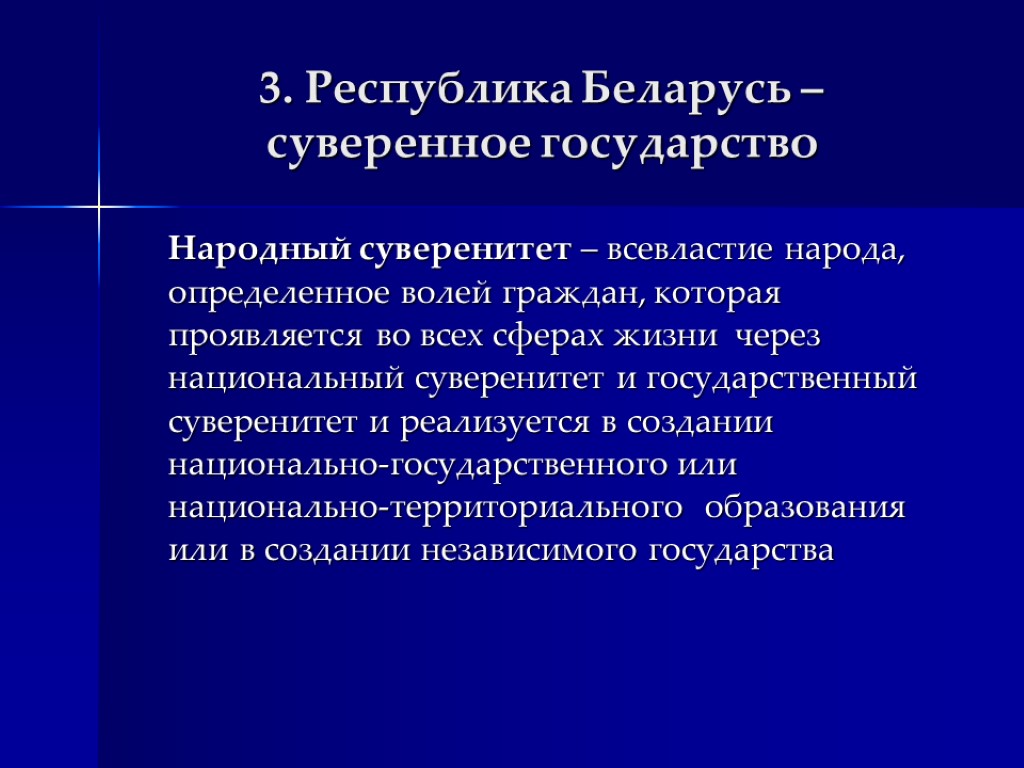 3. Республика Беларусь – суверенное государство

Народный суверенитет – всевластие народа, определенное волей граждан, которая проявляется во всех сферах жизни через национальный суверенитет и государственный суверенитет и реализуется в создании национально-государственного или национально-территориального образования или в создании независимого государства